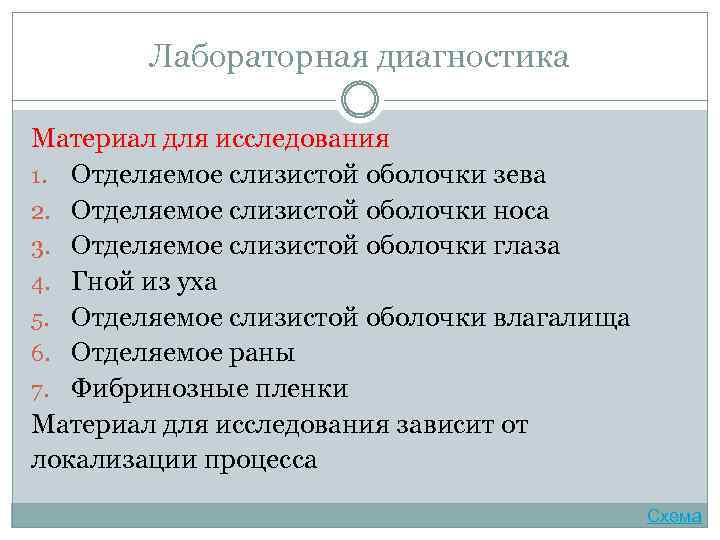 Лабораторная диагностика

Материал для исследования
1. Отделяемое слизистой оболочки зева
2. Отделяемое слизистой оболочки носа
3. Отделяемое слизистой оболочки глаза
4. Гной из уха
5. Отделяемое слизистой оболочки влагалища
6. Отделяемое раны
7. Фибринозные пленки

Материал для исследования зависит от локализации процесса

Схема